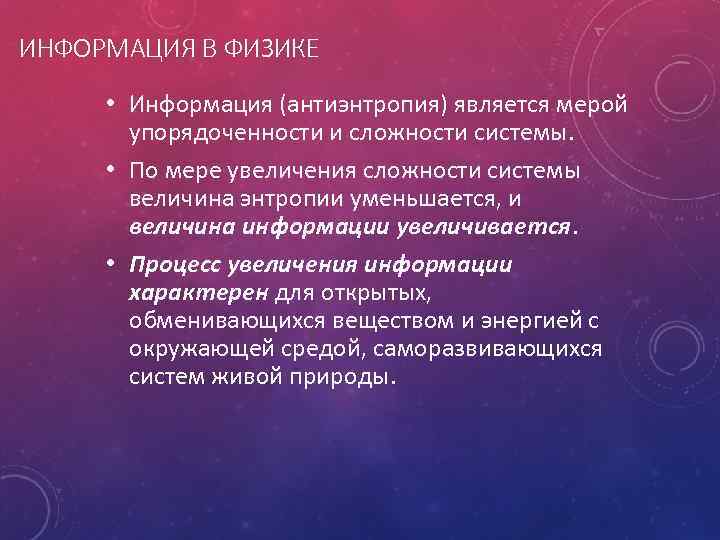 ИНФОРМАЦИЯ В ФИЗИКЕ

• Информация (антиэнтропия) является мерой упорядоченности и сложности системы.

• По мере увеличения сложности системы величина энтропии уменьшается, и величина информации увеличивается.

• Процесс увеличения информации характерен для открытых, обменивающихся веществом и энергией с окружающей средой, саморазвивающихся систем живой природы.